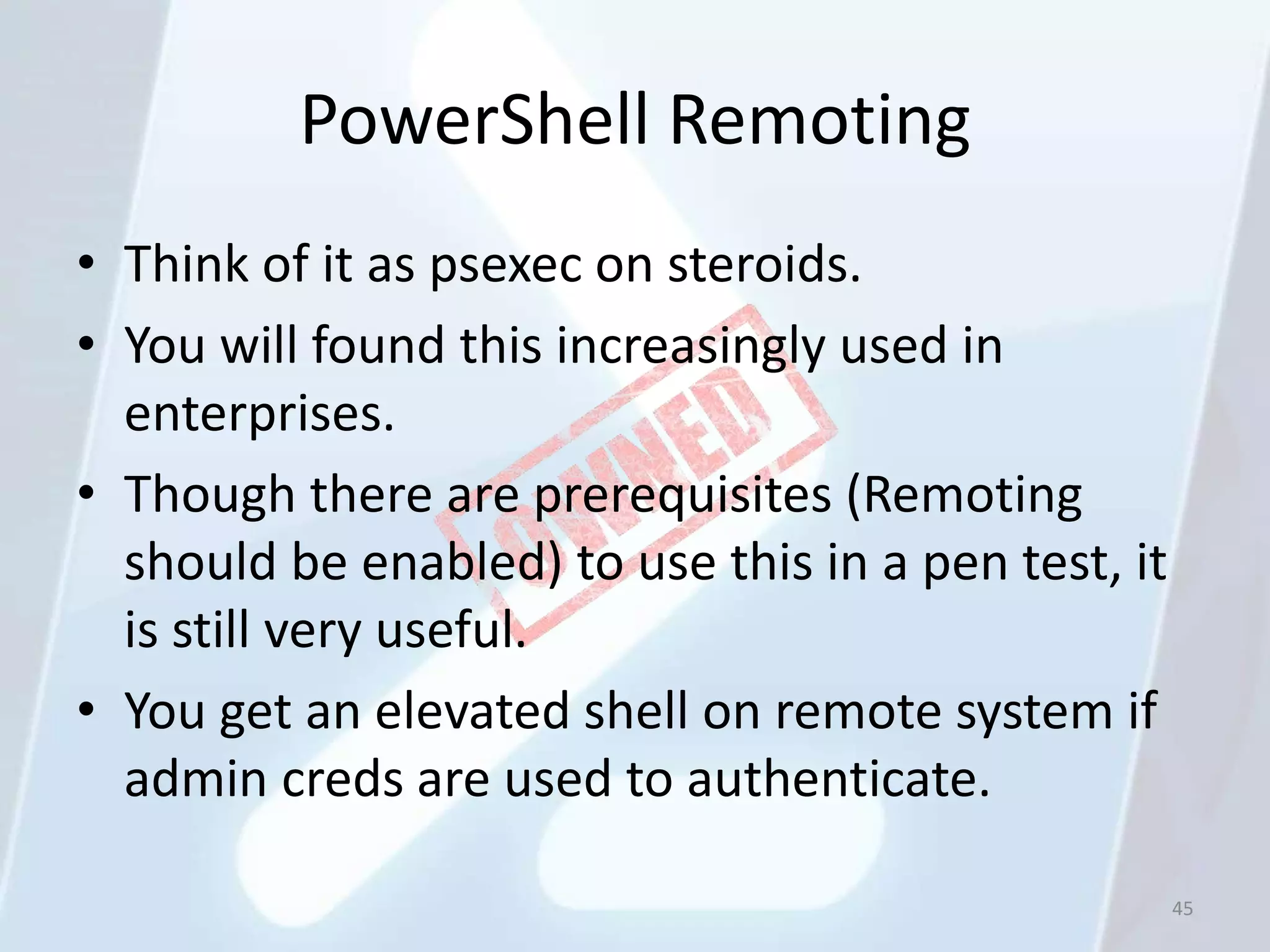 PowerShell Remoting

• Think of it as psexec on steroids.
• You will found this increasingly used in enterprises.
• Though there are prerequisites (Remoting should be enabled) to use this in a pen test, it is still very useful.
• You get an elevated shell on remote system if admin creds are used to authenticate.

OWNED

45